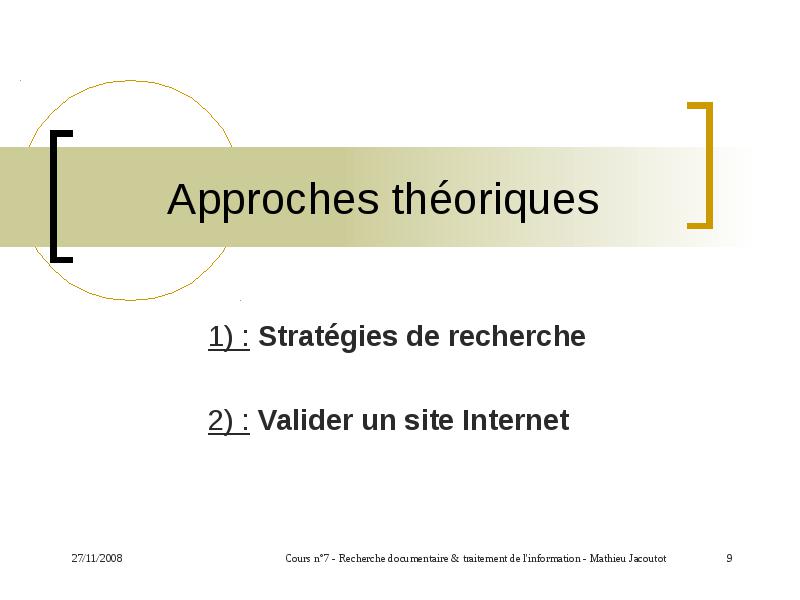 Approches théoriques

1) : Stratégies de recherche

2) : Valider un site Internet

27/11/2008

Cours n°7 - Recherche documentaire & traitement de l'information - Mathieu Jacoutot

9